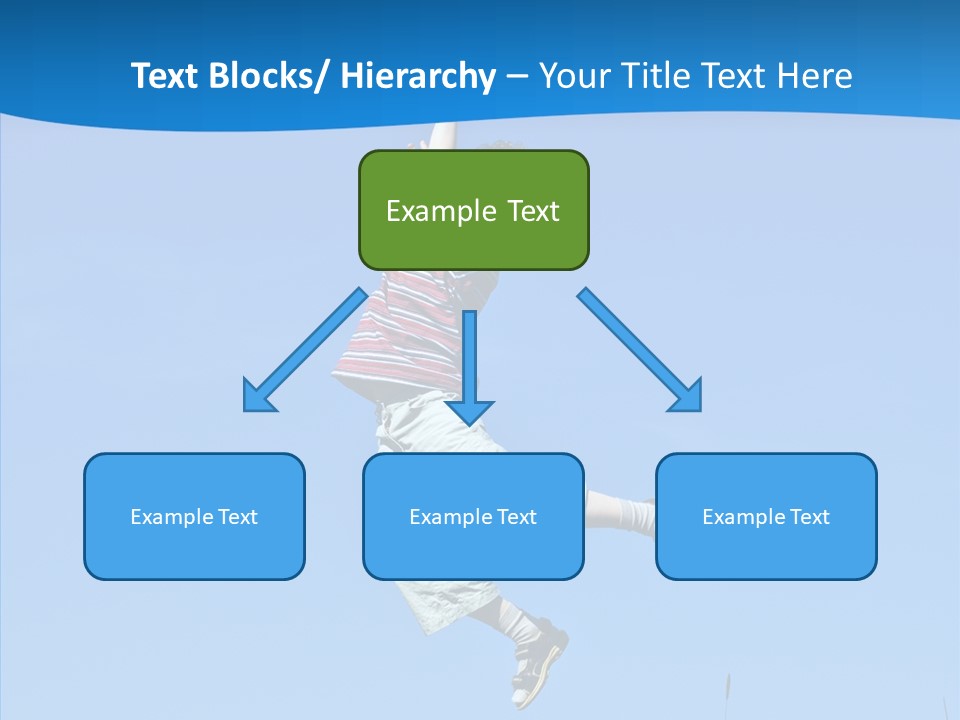 Text Blocks/ Hierarchy – Your Title Text Here

Example Text

Example Text

Example Text

Example Text